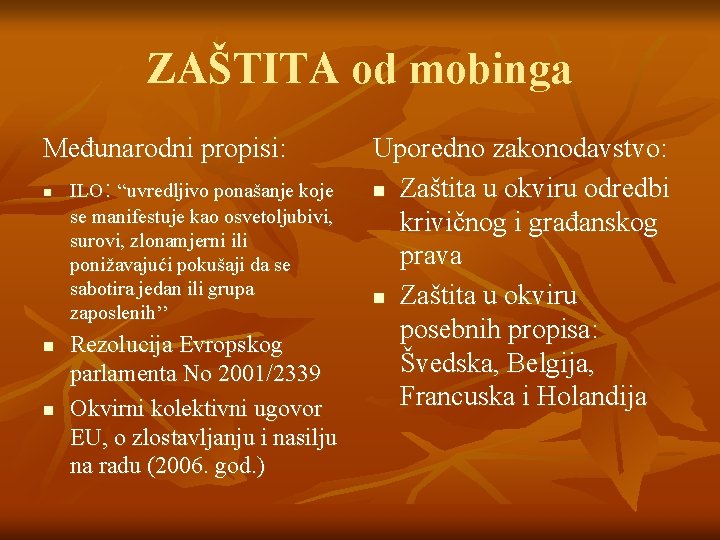 ZAŠTITA od mobinga

Međunarodni propisi:

- ILO: “uvredljivo ponašanje koje se manifestuje kao osvetoljubivi, surovi, zlonamjerni ili ponižavajući pokušaji da se sabotira jedan ili grupa zaposlenih”
- Rezolucija Evropskog parlamenta No 2001/2339
- Okvirni kolektivni ugovor EU, o zlostavljanju i nasilju na radu (2006. god.)

Uporedno zakonodavstvo:

- Zaštita u okviru odredbi krivičnog i građanskog prava
- Zaštita u okviru posebnih propisa: Švedska, Belgija, Francuska i Holandija